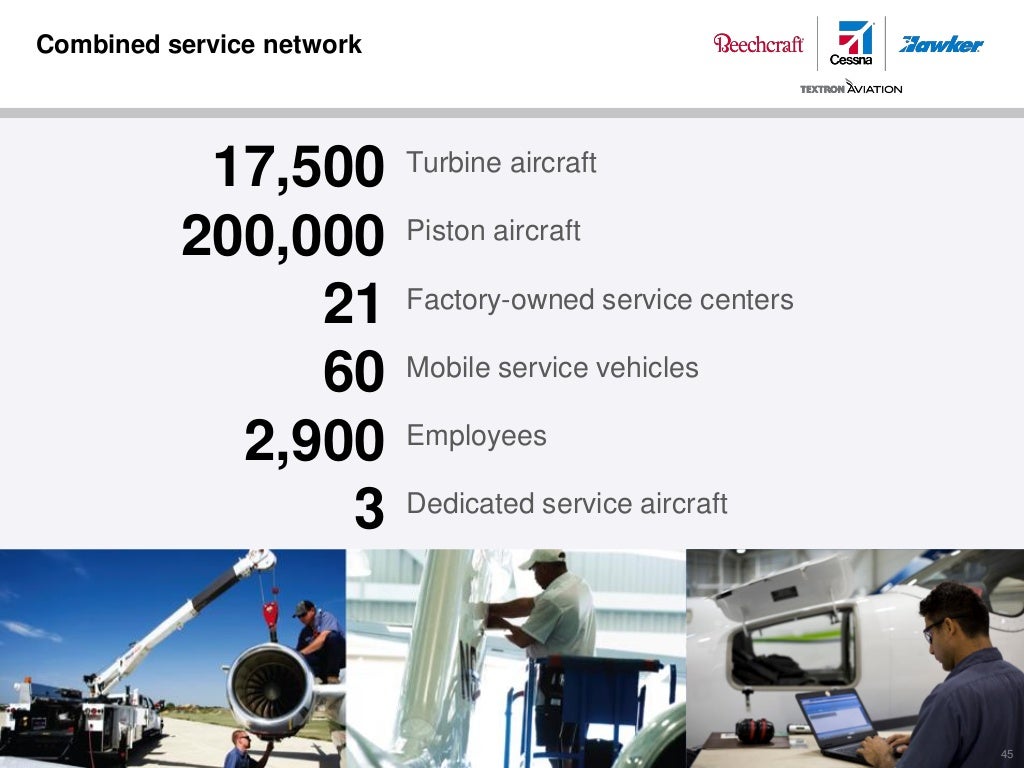 Combined service network

Beechcraft Cessna Hawker

TEXTRON AVIATION

17,500 Turbine aircraft
200,000 Piston aircraft
21 Factory-owned service centers
60 Mobile service vehicles
2,900 Employees
3 Dedicated service aircraft

45